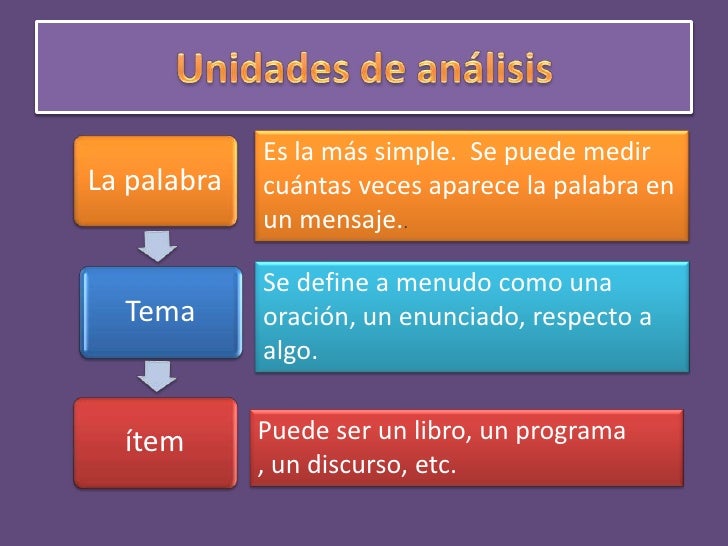 Unidades de análisis

La palabra

Es la más simple. Se puede medir cuántas veces aparece la palabra en un mensaje..

Tema

Se define a menudo como una oración, un enunciado, respecto a algo.

ítem

Puede ser un libro, un programa , un discurso, etc.